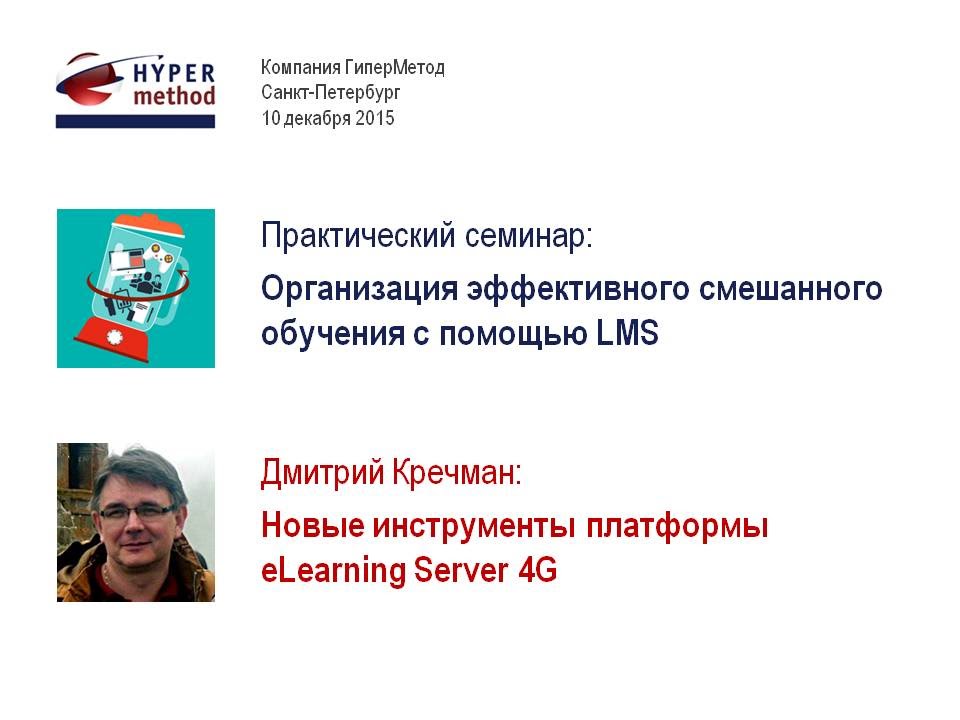 HYPER method

Компания ГиперМетод
Санкт-Петербург
10 декабря 2015

Практический семинар:

Организация эффективного смешанного обучения с помощью LMS

Дмитрий Кречман:

Новые инструменты платформы eLearning Server 4G